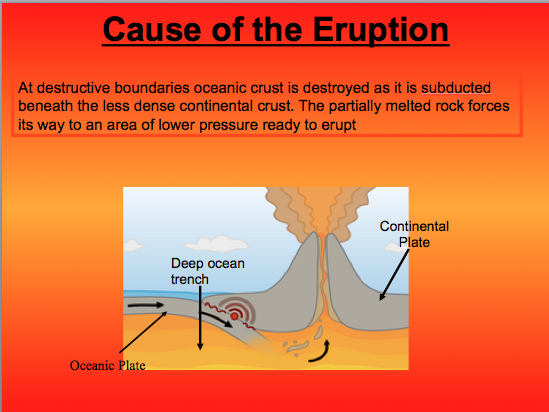 Cause of the Eruption

At destructive boundaries oceanic crust is destroyed as it is subducted beneath the less dense continental crust. The partially melted rock forces its way to an area of lower pressure ready to erupt

Continental Plate

Deep ocean trench

Oceanic Plate